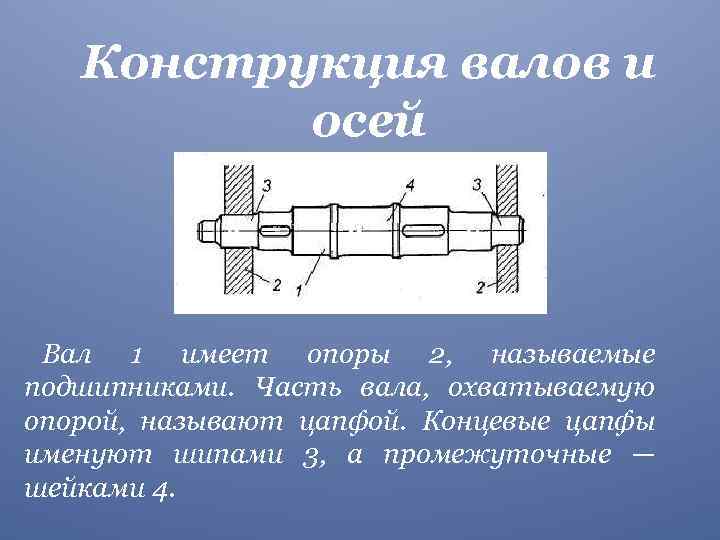 Конструкция валов и осей

3
4
3
2
1
2

Вал 1 имеет опоры 2, называемые подшипниками. Часть вала, охватываемую опорой, называют цапфой. Концевые цапфы именуют шипами 3, а промежуточные — шейками 4.